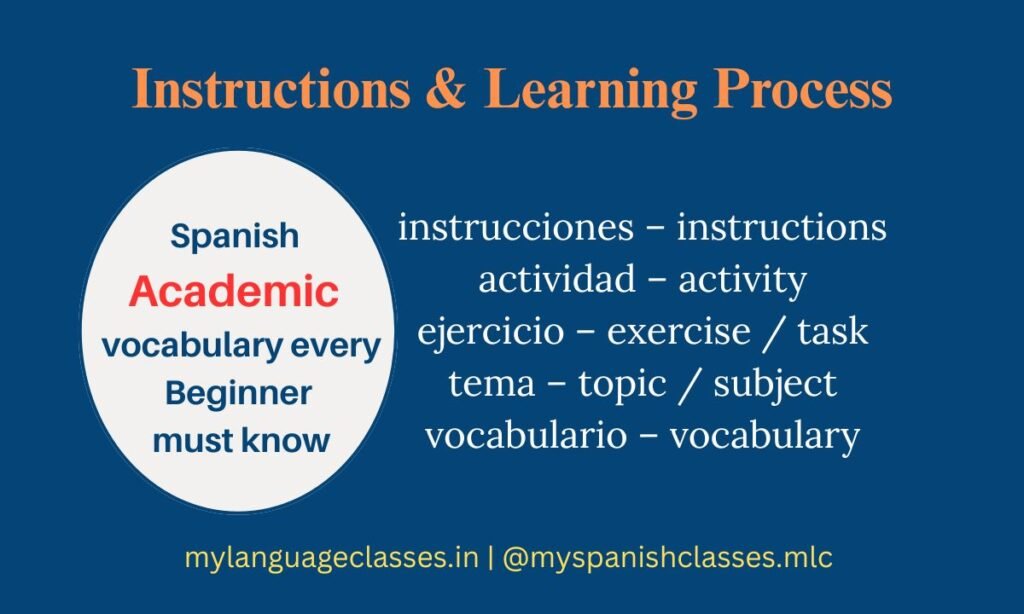 Instructions & Learning Process

Spanish Academic vocabulary every Beginner must know

instrucciones – instructions
actividad – activity
ejercicio – exercise / task
tema – topic / subject
vocabulario – vocabulary

mylanguageclasses.in | @myspanishclasses.mlc